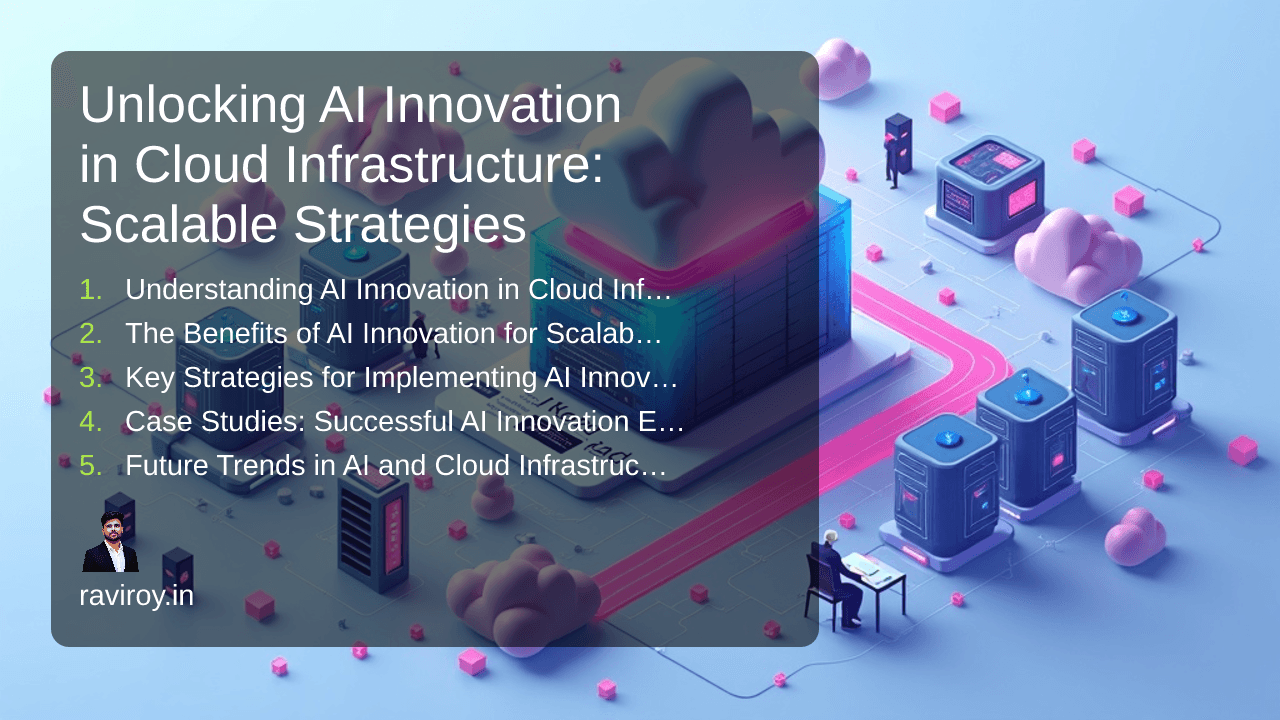 Unlocking AI Innovation in Cloud Infrastructure: Scalable Strategies

1. Understanding AI Innovation in Cloud Inf…
2. The Benefits of AI Innovation for Scalab…
3. Key Strategies for Implementing AI Innov…
4. Case Studies: Successful AI Innovation E…
5. Future Trends in AI and Cloud Infrastruc…

raviroy.in